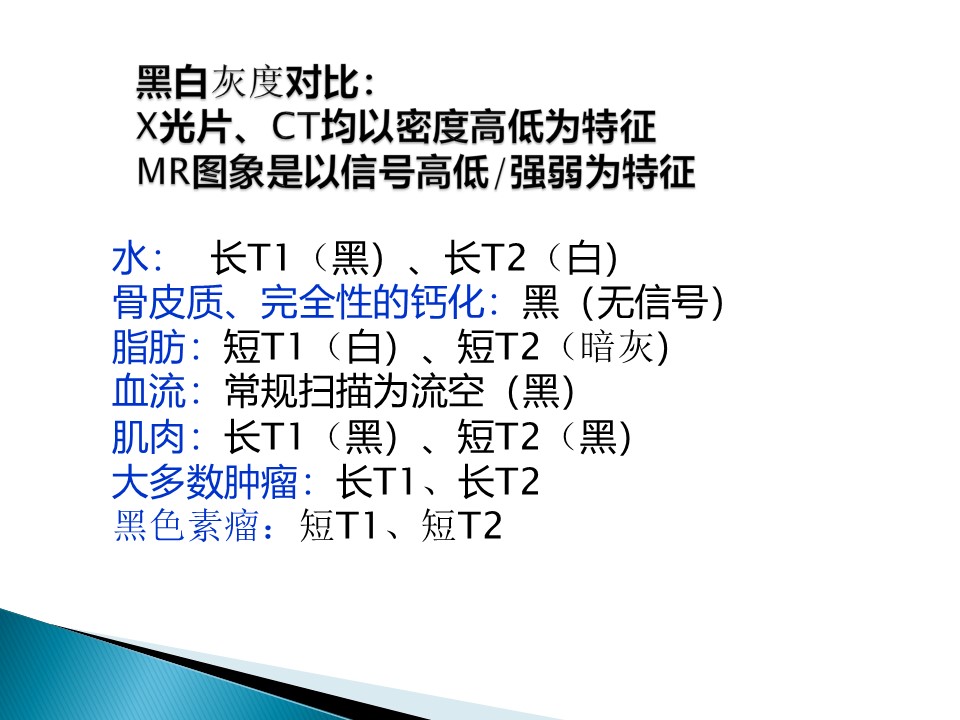 黑白灰度对比：
X光片、CT均以密度高低为特征
MR图象是以信号高低/强弱为特征

水：　长T1（黑）、长T2（白）
骨皮质、完全性的钙化：黑（无信号）
脂肪：短T1（白）、短T2（暗灰）
血流：常规扫描为流空（黑）
肌肉：长T1（黑）、短T2（黑）
大多数肿瘤：长T1、长T2
黑色素瘤：短T1、短T2